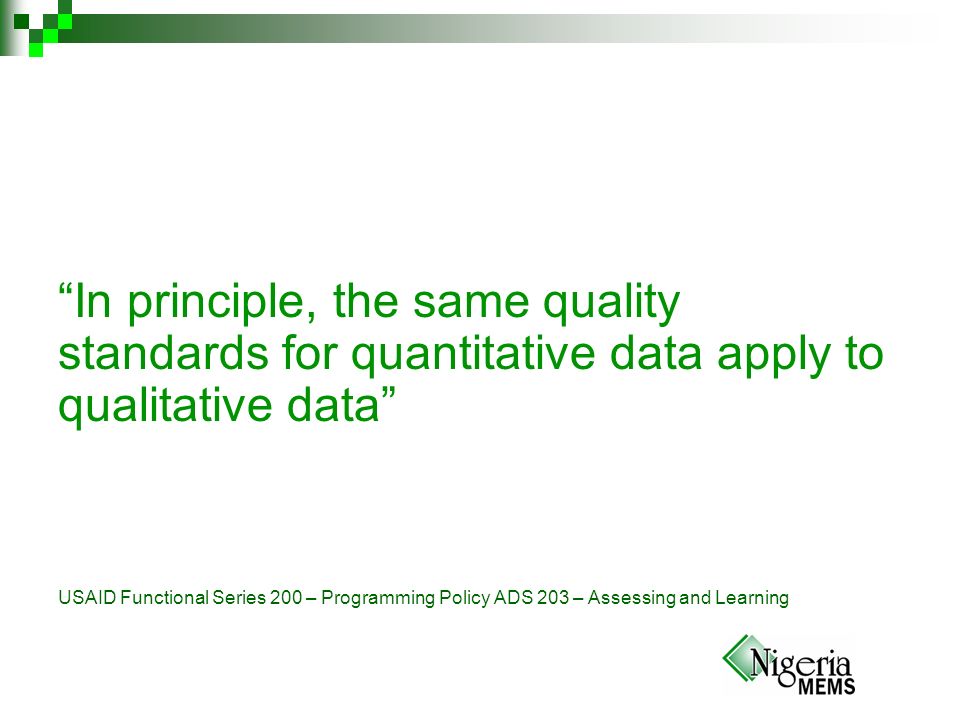 “In principle, the same quality standards for quantitative data apply to qualitative data”

USAID Functional Series 200 – Programming Policy ADS 203 – Assessing and Learning

Nigeria MEMS